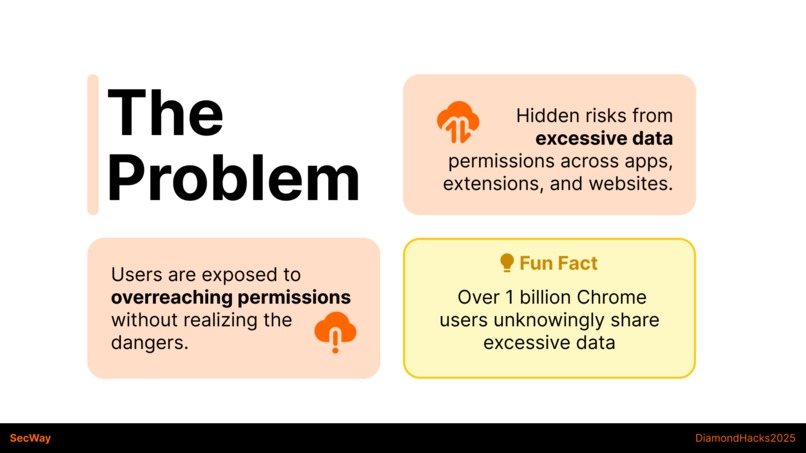 The Problem

Hidden risks from **excessive data** permissions across apps, extensions, and websites.

Users are exposed to **overreaching permissions** without realizing the dangers.

Fun Fact

Over 1 billion Chrome users unknowingly share excessive data

SecWay

DiamondHacks2025